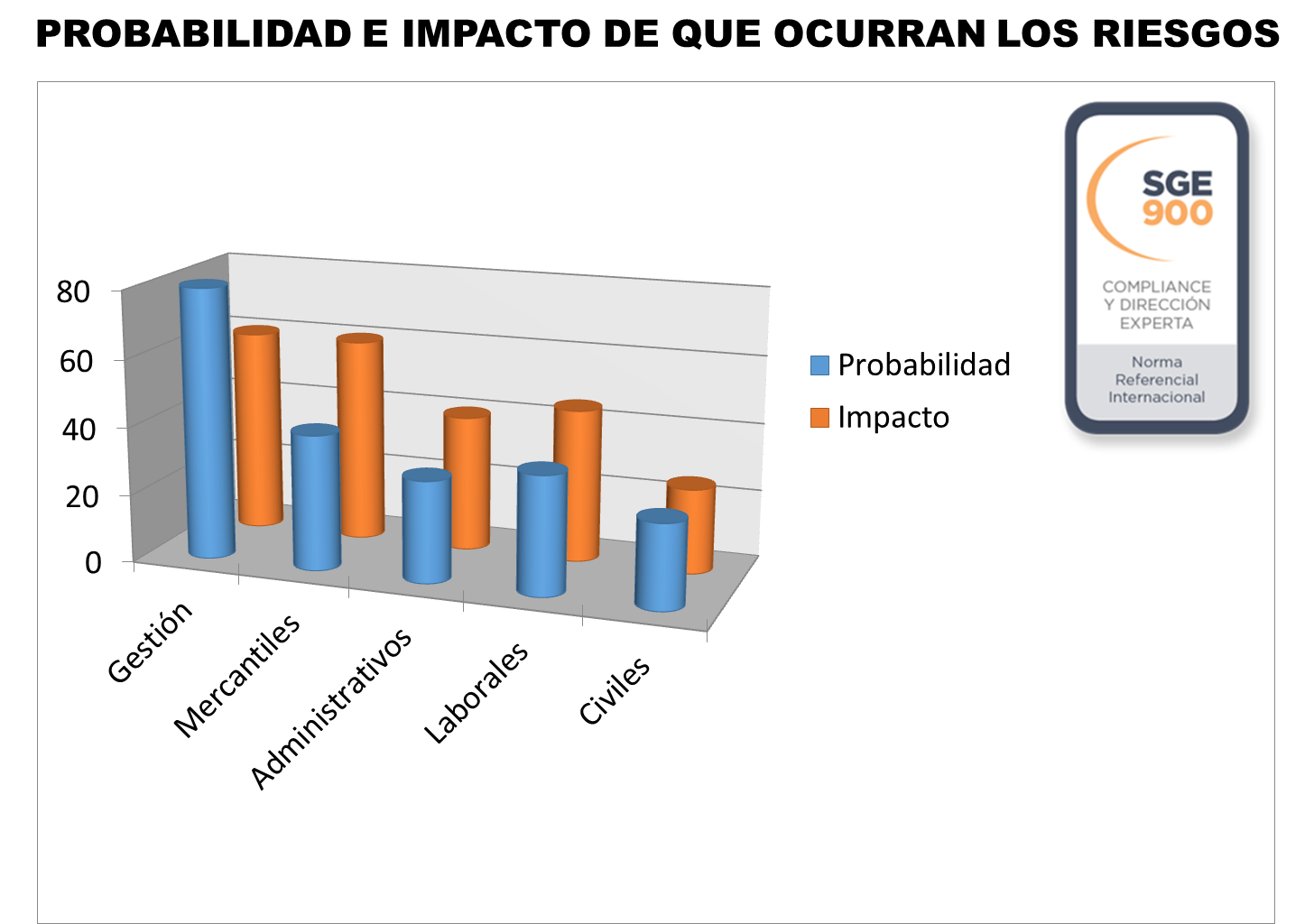 PROBABILIDAD E IMPACTO DE QUE OCURRAN LOS RIESGOS

80
60
40
20
0

Gestión
Mercantiles
Administrativos
Laborales
Civiles

Probabilidad
Impacto

SGE
900
COMPLIANCE
Y DIRECCIÓN
EXPERTA
Norma
Referencial
Internacional